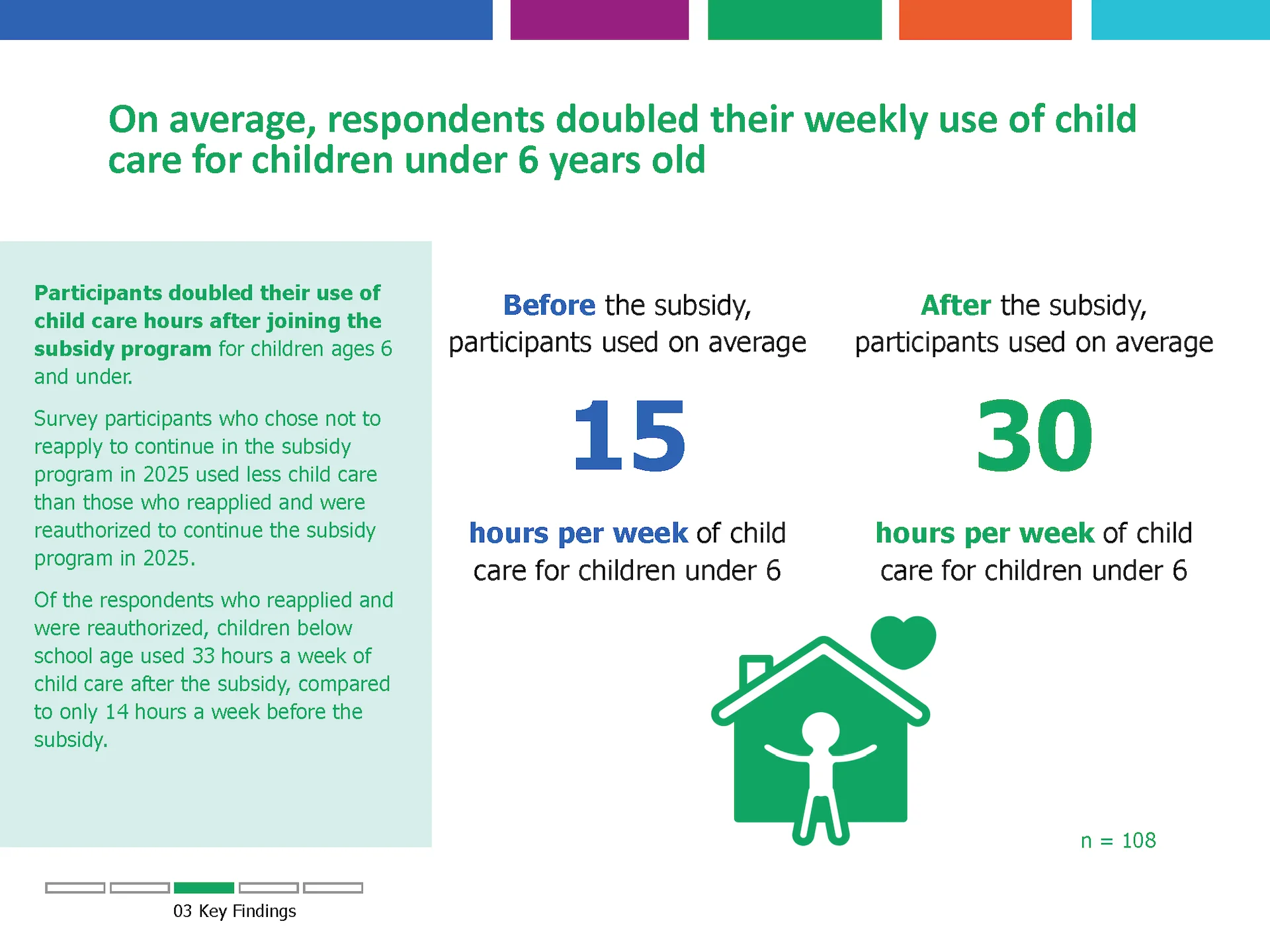 On average, respondents doubled their weekly use of child care for children under 6 years old

Participants doubled their use of child care hours after joining the subsidy program for children ages 6 and under.

Survey participants who chose not to reapply to continue in the subsidy program in 2025 used less child care than those who reapplied and were reauthorized to continue the subsidy program in 2025.

Of the respondents who reapplied and were reauthorized, children below school age used 33 hours a week of child care after the subsidy, compared to only 14 hours a week before the subsidy.

Before the subsidy, participants used on average

15

hours per week of child care for children under 6

After the subsidy, participants used on average

30

hours per week of child care for children under 6

n = 108

03 Key Findings